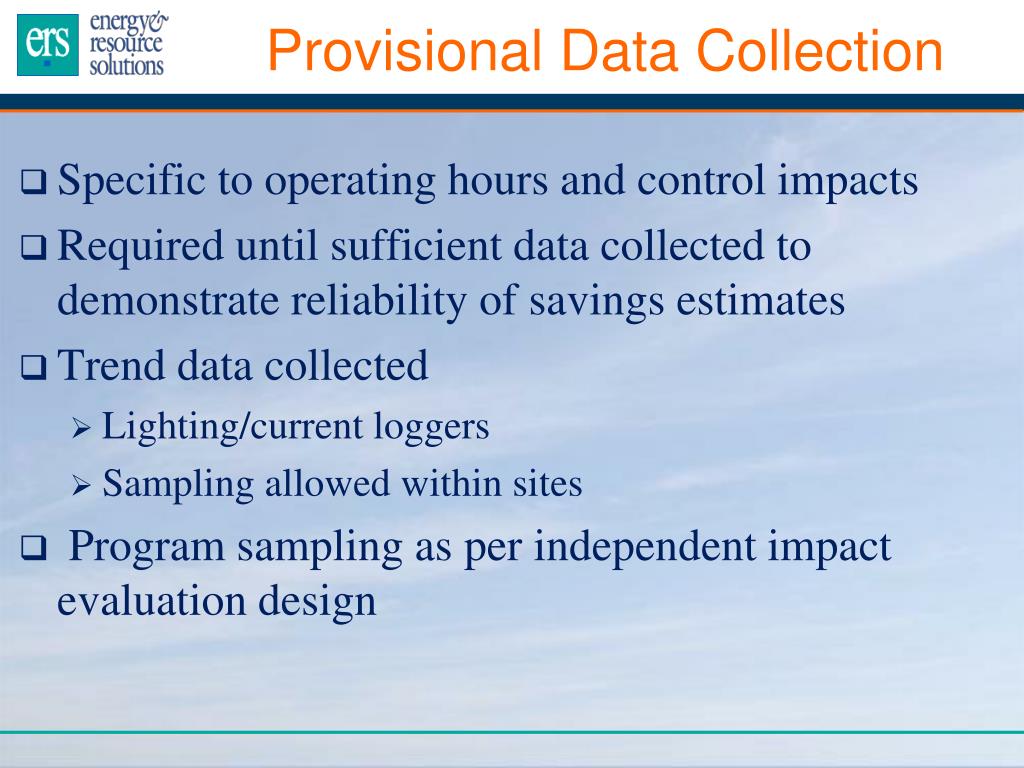 ers energy& resource solutions

Provisional Data Collection

❑ Specific to operating hours and control impacts

❑ Required until sufficient data collected to demonstrate reliability of savings estimates

❑ Trend data collected

➢ Lighting/current loggers

➢ Sampling allowed within sites

❑ Program sampling as per independent impact evaluation design